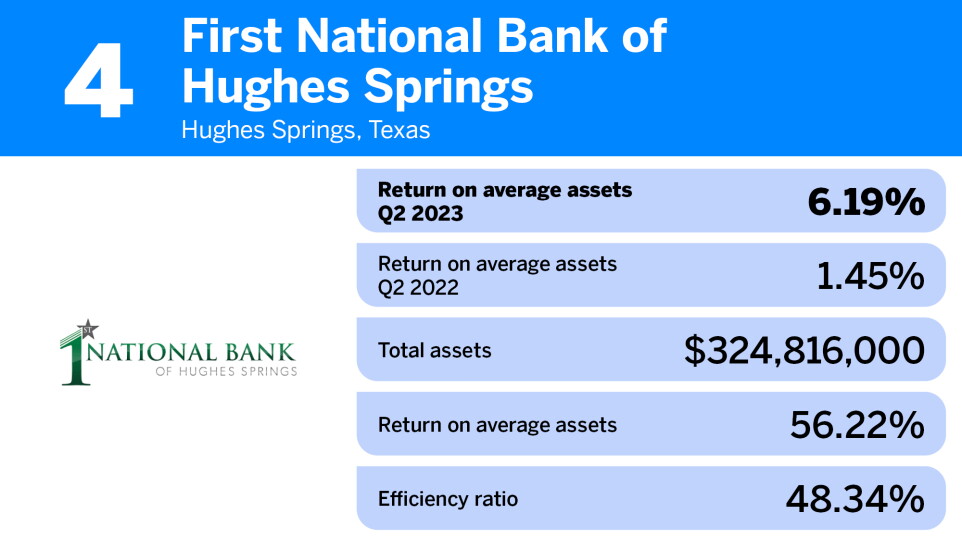 4

First National Bank of Hughes Springs

Hughes Springs, Texas

1ST NATIONAL BANK
OF HUGHES SPRINGS

| Return on average assets Q2 2023 | 6.19% |
|---|---|
| Return on average assets Q2 2022 | 1.45% |
| Total assets | $324,816,000 |
| Return on average assets | 56.22% |
| Efficiency ratio | 48.34% |